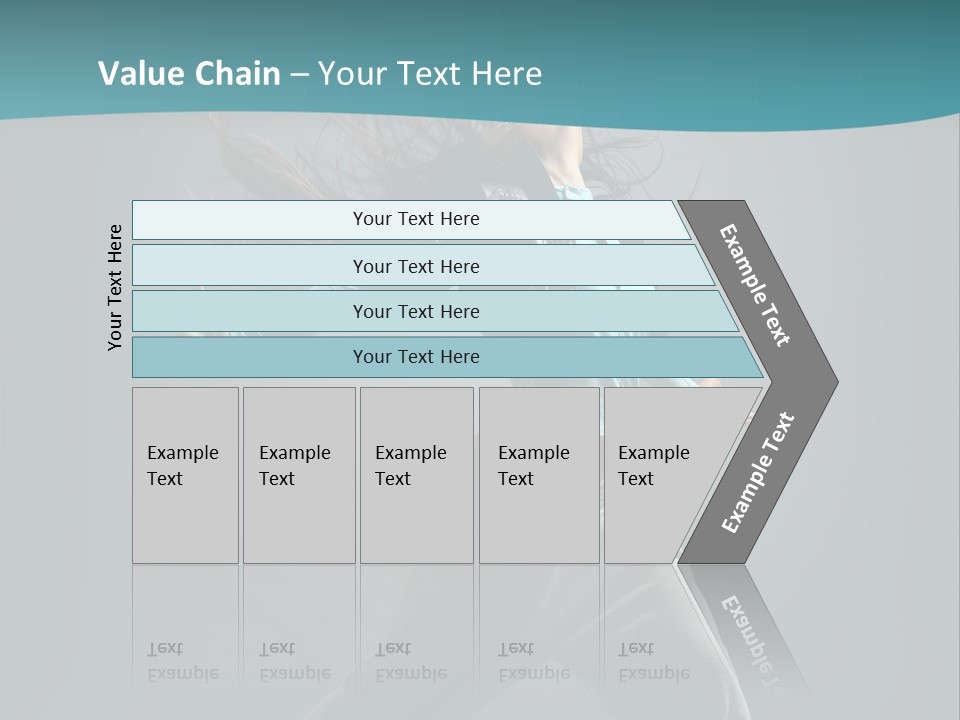 Value Chain – Your Text Here

Your Text Here

Your Text Here

Your Text Here

Your Text Here

Your Text Here

Example Text

Example Text

Example Text

Example Text

Example Text

Example Text

Example Text